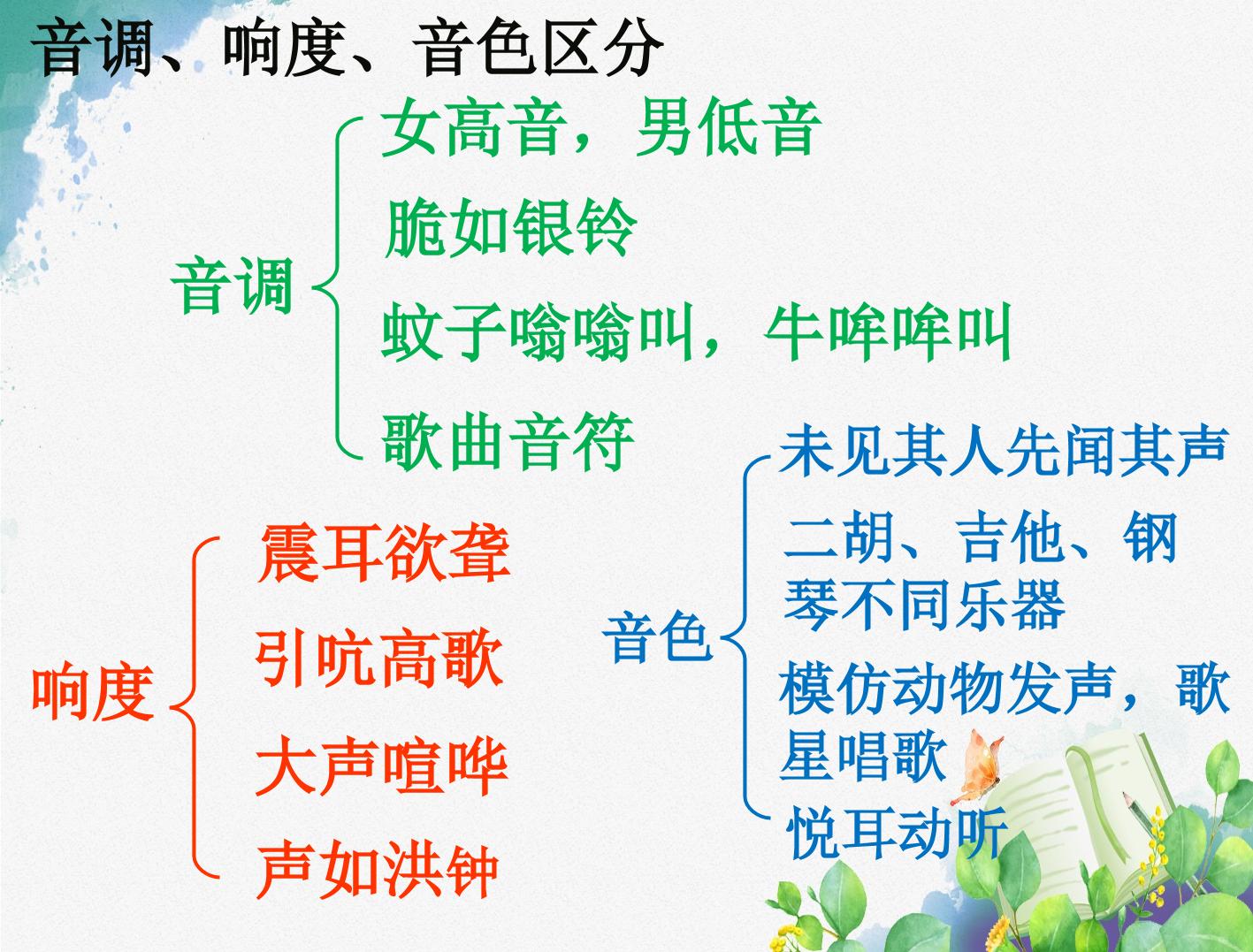 音调、响度、音色区分

音调

女高音，男低音

脆如银铃

蚊子嗡嗡叫，牛哞哞叫

歌曲音符

响度

震耳欲聋

引吭高歌

大声喧哗

声如洪钟

音色

未见其人先闻其声

二胡、吉他、钢琴不同乐器

模仿动物发声，歌星唱歌

悦耳动听